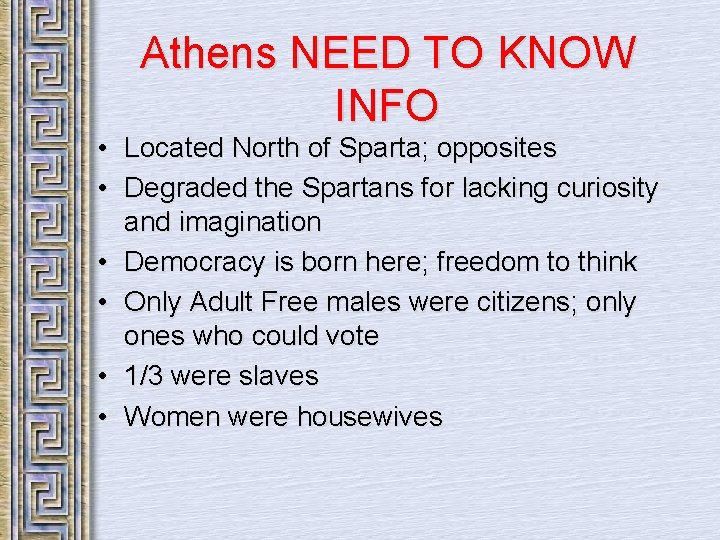 Athens NEED TO KNOW INFO

• Located North of Sparta; opposites
• Degraded the Spartans for lacking curiosity and imagination
• Democracy is born here; freedom to think
• Only Adult Free males were citizens; only ones who could vote
• 1/3 were slaves
• Women were housewives